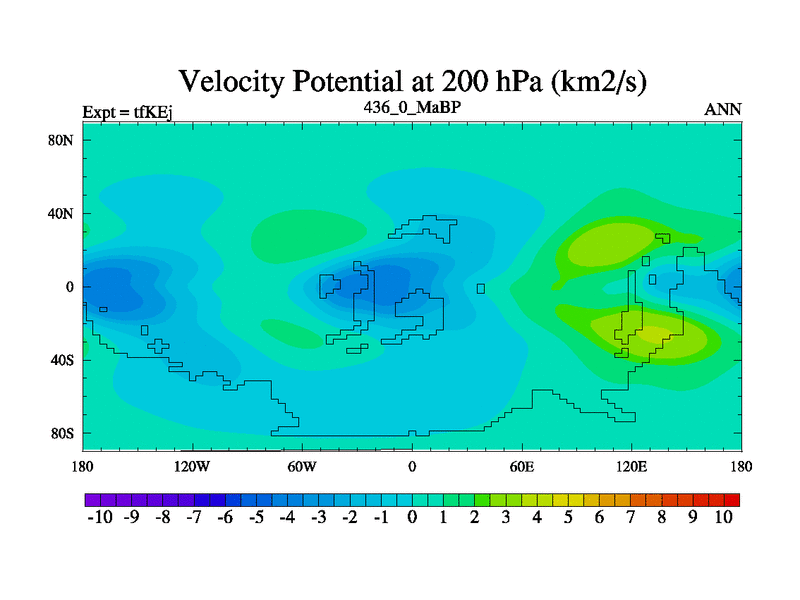 Velocity Potential at 200 hPa (km2/s)

Expt = tfKEj

436_0_MaBP

ANN

80N
40N
0
40S
80S

180 120W 60W 0 60E 120E 180

-10 -9 -8 -7 -6 -5 -4 -3 -2 -1 0 1 2 3 4 5 6 7 8 9 10